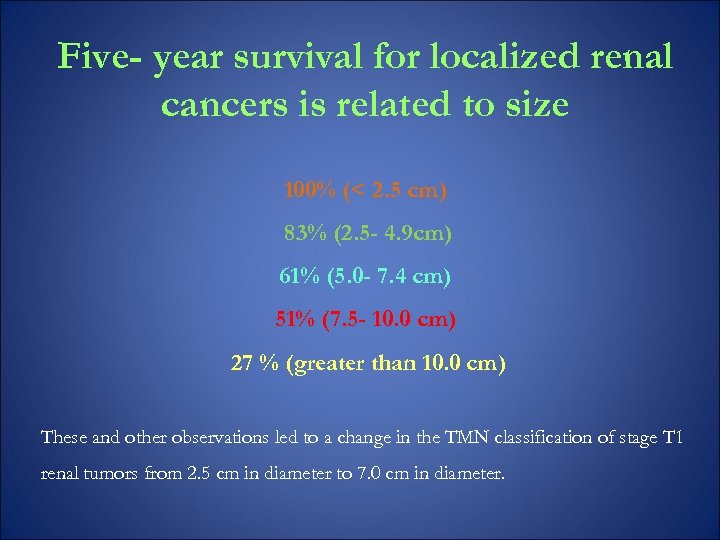 Five- year survival for localized renal cancers is related to size

100% (< 2.5 cm)

83% (2.5- 4.9cm)

61% (5.0- 7.4 cm)

51% (7.5- 10.0 cm)

27 % (greater than 10.0 cm)

These and other observations led to a change in the TMN classification of stage T1 renal tumors from 2.5 cm in diameter to 7.0 cm in diameter.